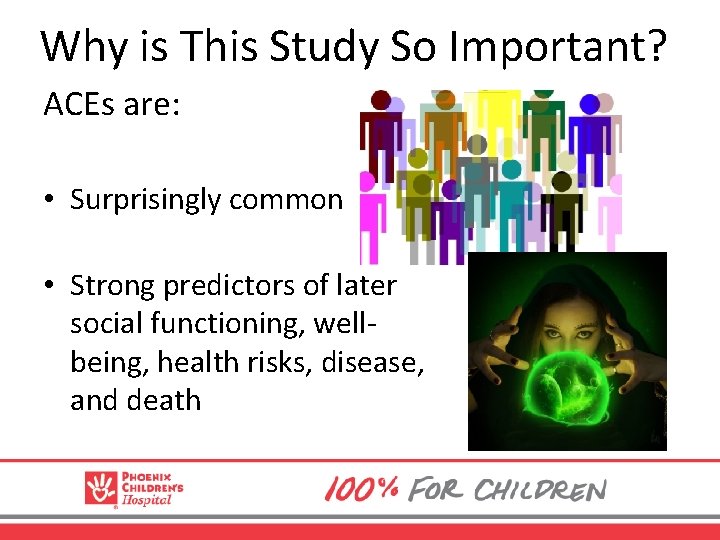 Why is This Study So Important?

ACEs are:

• Surprisingly common

• Strong predictors of later social functioning, well-being, health risks, disease, and death

PHOENIX CHILDREN'S Hospital

100% FOR CHILDREN